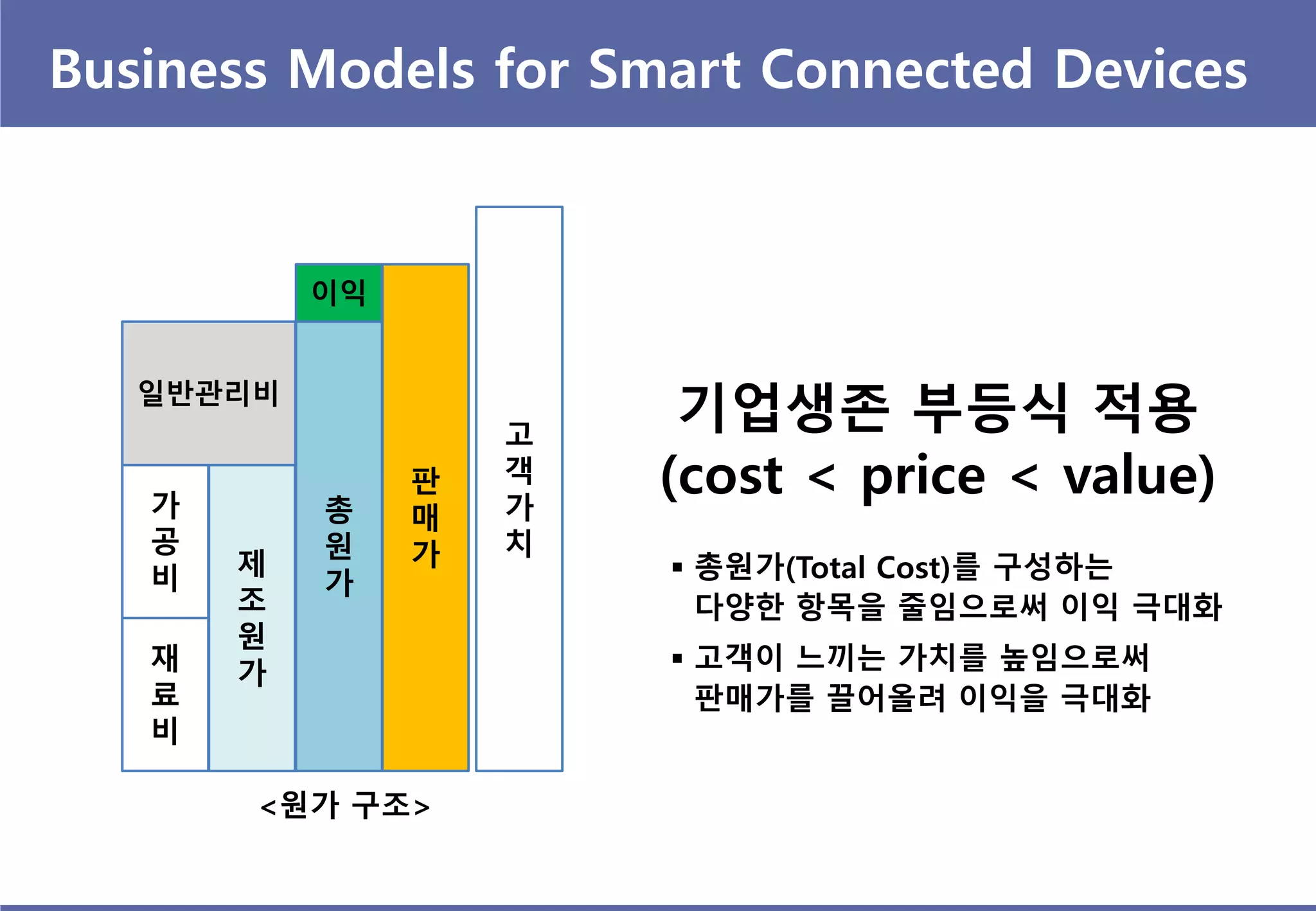 Business Models for Smart Connected Devices

이익

일반관리비

가공비

재료비

제조원가

총원가

판매가

고객가치

<원가 구조>

기업생존 부등식 적용
(cost < price < value)

▪ 총원가(Total Cost)를 구성하는 다양한 항목을 줄임으로써 이익 극대화

▪ 고객이 느끼는 가치를 높임으로써 판매가를 끌어올려 이익을 극대화